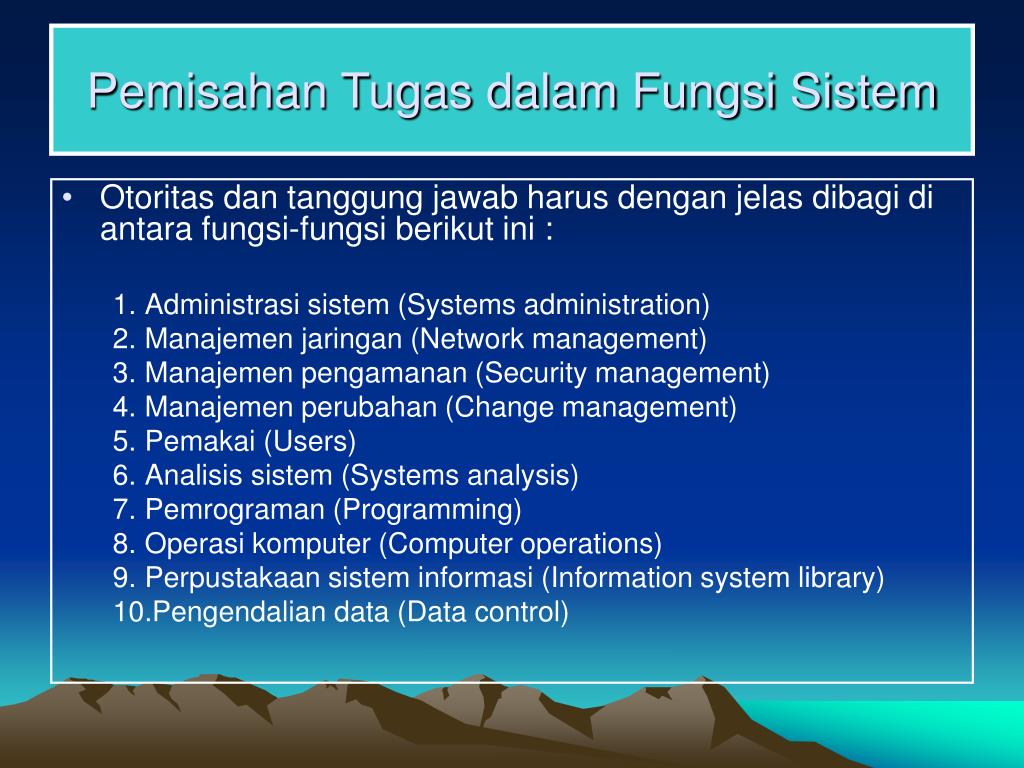 Pemisahan Tugas dalam Fungsi Sistem

• Otoritas dan tanggung jawab harus dengan jelas dibagi di antara fungsi-fungsi berikut ini :

1. Administrasi sistem (Systems administration)
2. Manajemen jaringan (Network management)
3. Manajemen pengamanan (Security management)
4. Manajemen perubahan (Change management)
5. Pemakai (Users)
6. Analisis sistem (Systems analysis)
7. Pemrograman (Programming)
8. Operasi komputer (Computer operations)
9. Perpustakaan sistem informasi (Information system library)
10.Pengendalian data (Data control)